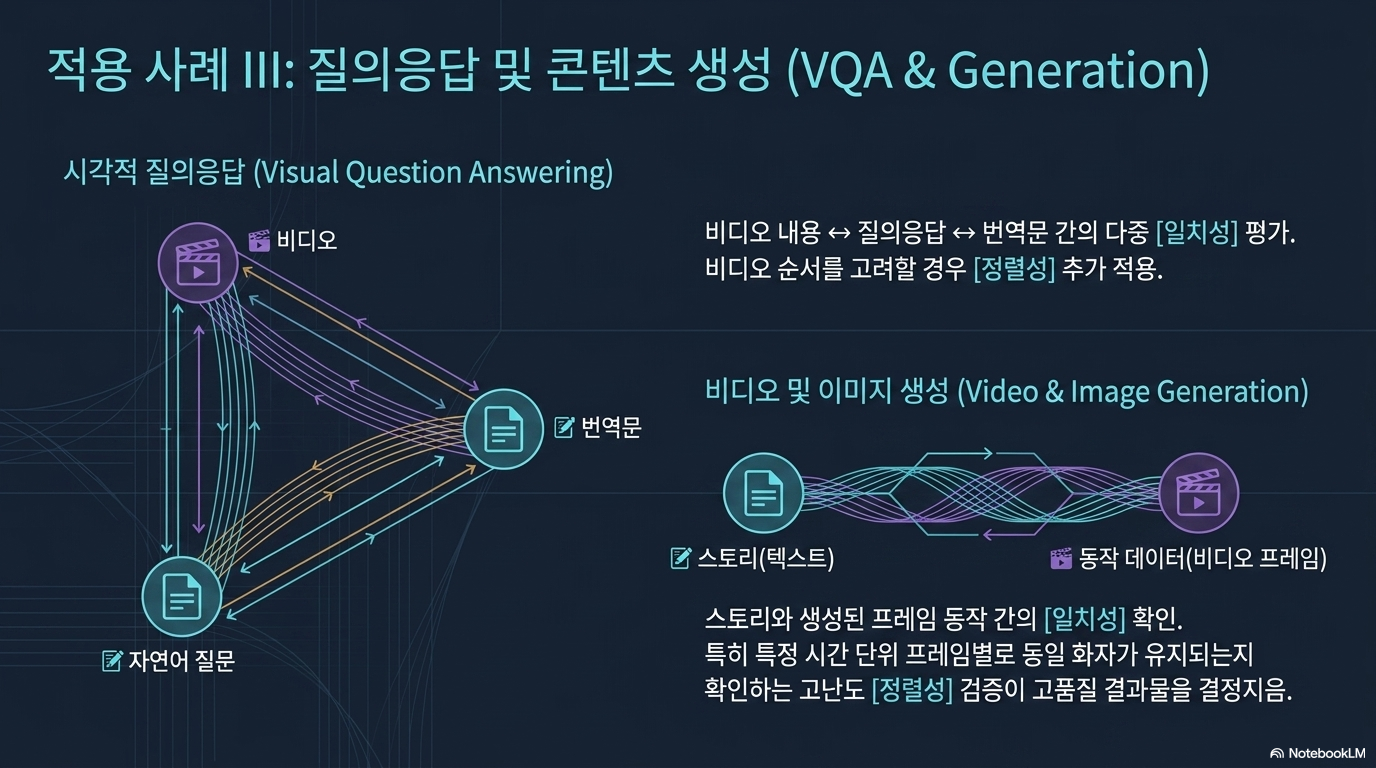 적용 사례 III: 질의응답 및 콘텐츠 생성 (VQA & Generation)

시각적 질의응답 (Visual Question Answering)

비디오

번역문

자연어 질문

비디오 내용 ↔ 질의응답 ↔ 번역문 간의 다중 [일치성] 평가.
비디오 순서를 고려할 경우 [정렬성] 추가 적용.

비디오 및 이미지 생성 (Video & Image Generation)

스토리(텍스트)

동작 데이터(비디오 프레임)

스토리와 생성된 프레임 동작 간의 [일치성] 확인.
특히 특정 시간 단위 프레임별로 동일 화자가 유지되는지 확인하는 고난도 [정렬성] 검증이 고품질 결과물을 결정지음.

NotebookLM